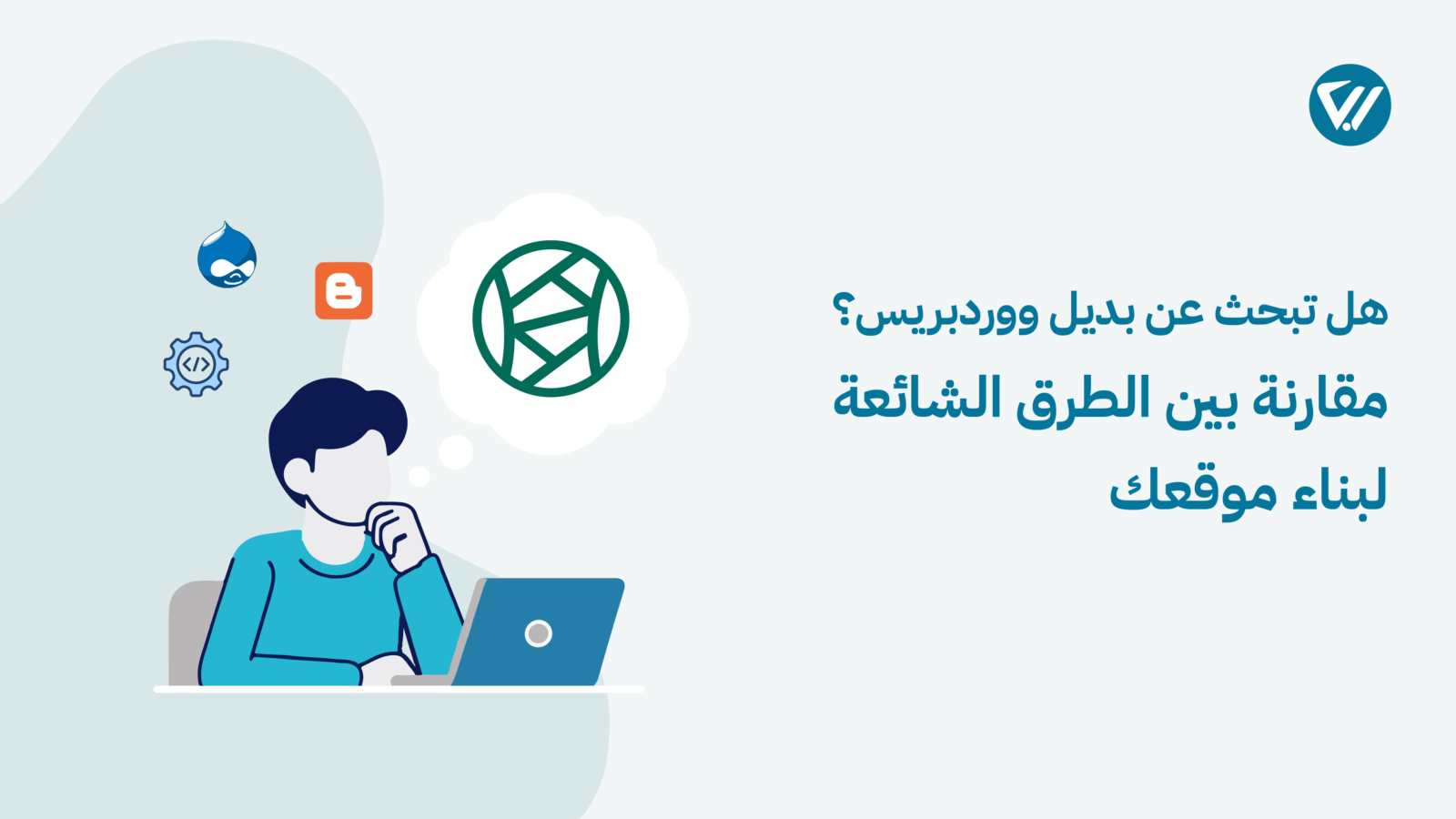 هل تبحث عن بديل ووردبريس؟
مقارنة بين الطرق الشائعة لبناء موقعك